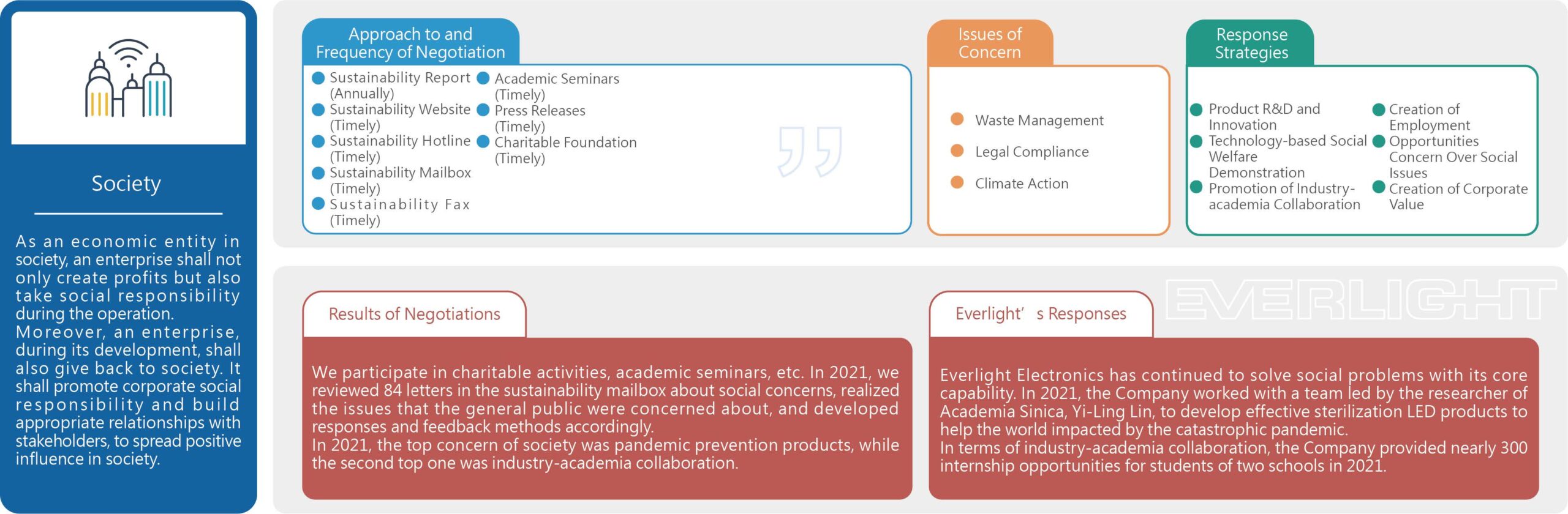 Society

As an economic entity in society, an enterprise shall not only create profits but also take social responsibility during the operation. Moreover, an enterprise, during its development, shall also give back to society. It shall promote corporate social responsibility and build appropriate relationships with stakeholders, to spread positive influence in society.

Approach to and Frequency of Negotiation

Sustainability Report (Annually)
Sustainability Website (Timely)
Sustainability Hotline (Timely)
Sustainability Mailbox (Timely)
Sustainability Fax (Timely)
Academic Seminars (Timely)
Press Releases (Timely)
Charitable Foundation (Timely)

Issues of Concern

Waste Management
Legal Compliance
Climate Action

Response Strategies

Product R&D and Innovation
Technology-based Social Welfare Demonstration
Promotion of Industry-academia Collaboration
Creation of Employment Opportunities
Concern Over Social Issues
Creation of Corporate Value

EVERLIGHT

Results of Negotiations

We participate in charitable activities, academic seminars, etc. In 2021, we reviewed 84 letters in the sustainability mailbox about social concerns, realized the issues that the general public were concerned about, and developed responses and feedback methods accordingly.
In 2021, the top concern of society was pandemic prevention products, while the second top one was industry-academia collaboration.

Everlight’ s Responses

Everlight Electronics has continued to solve social problems with its core capability. In 2021, the Company worked with a team led by the researcher of Academia Sinica, Yi-Ling Lin, to develop effective sterilization LED products to help the world impacted by the catastrophic pandemic.
In terms of industry-academia collaboration, the Company provided nearly 300 internship opportunities for students of two schools in 2021.